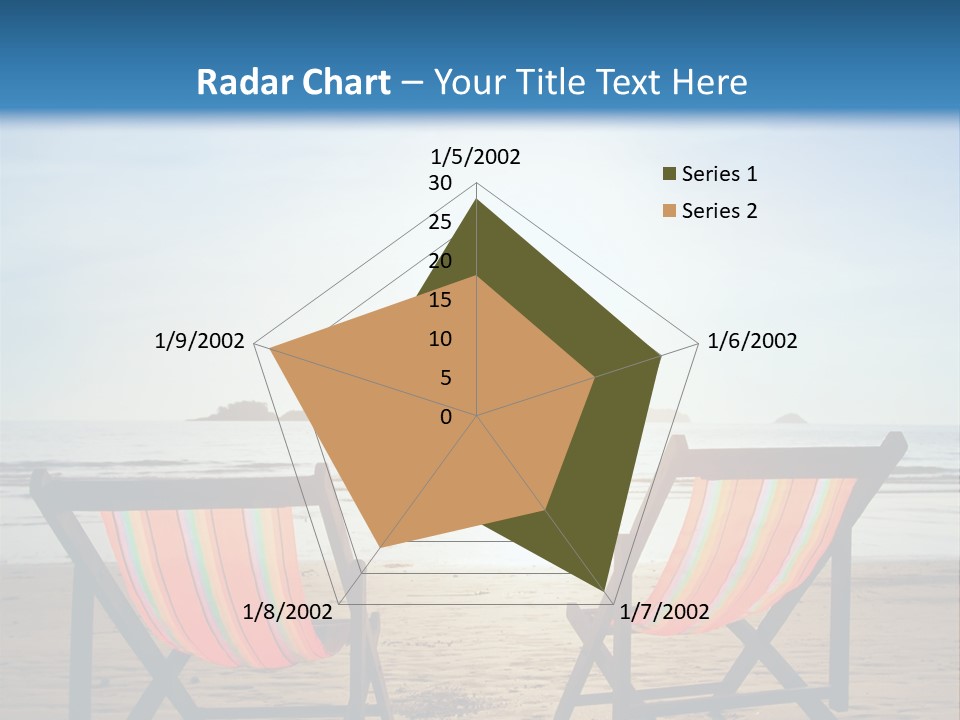 Radar Chart – Your Title Text Here

1/5/2002
30
25
20
15
10
5
0
1/6/2002
1/7/2002
1/8/2002
1/9/2002

Series 1
Series 2